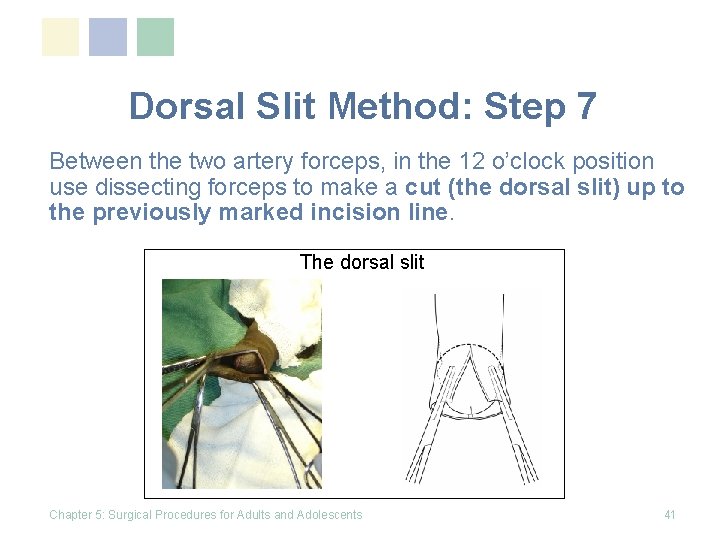 Dorsal Slit Method: Step 7

Between the two artery forceps, in the 12 o'clock position use dissecting forceps to make a cut (the dorsal slit) up to the previously marked incision line.

The dorsal slit

Chapter 5: Surgical Procedures for Adults and Adolescents

41